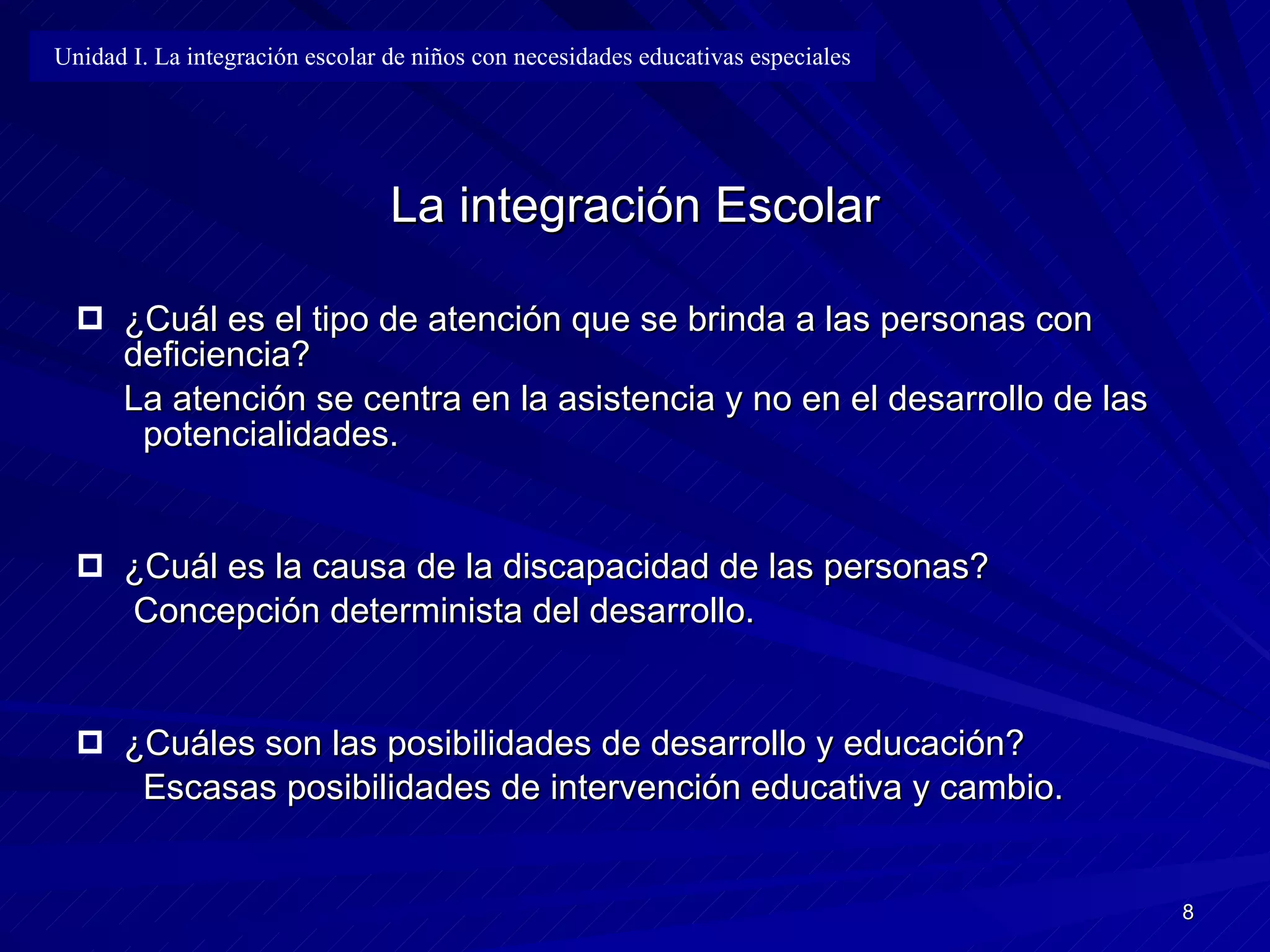 Unidad I. La integración escolar de niños con necesidades educativas especiales

La integración Escolar

¿Cuál es el tipo de atención que se brinda a las personas con deficiencia?

La atención se centra en la asistencia y no en el desarrollo de las potencialidades.

¿Cuál es la causa de la discapacidad de las personas?

Concepción determinista del desarrollo.

¿Cuáles son las posibilidades de desarrollo y educación?

Escasas posibilidades de intervención educativa y cambio.

8